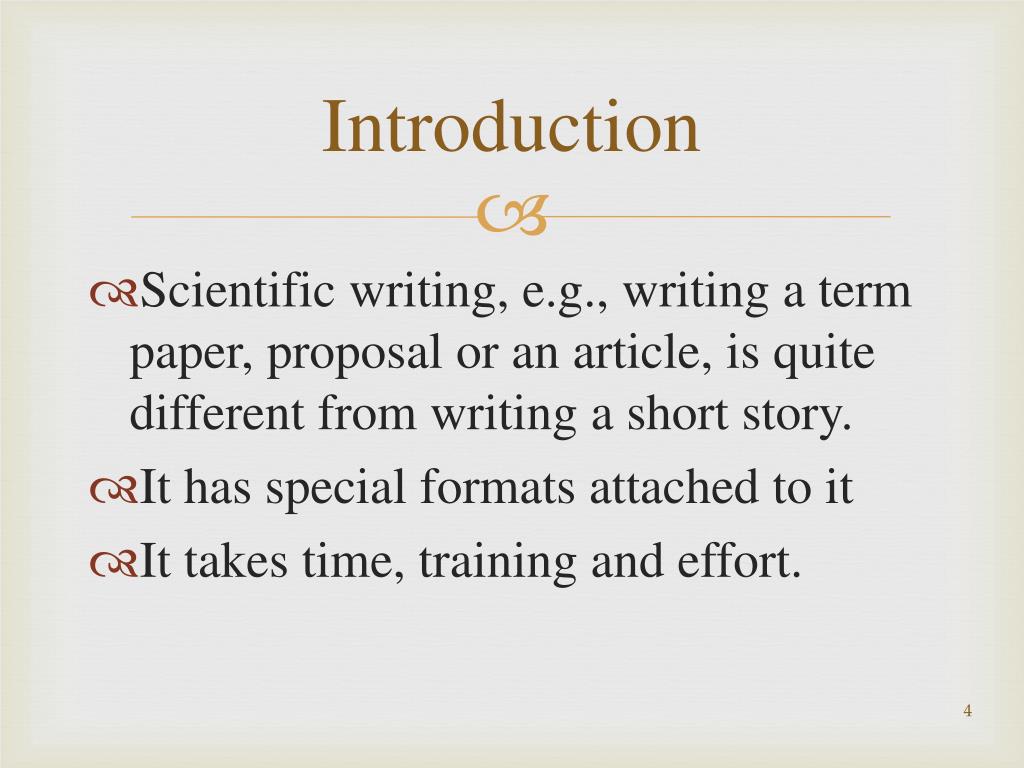 Introduction

Scientific writing, e.g., writing a term paper, proposal or an article, is quite different from writing a short story.

It has special formats attached to it

It takes time, training and effort.

4